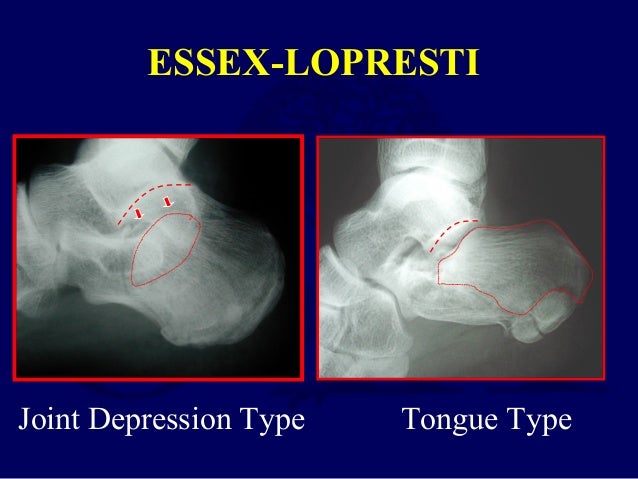 ESSEX-LOPRESTI

Joint Depression Type

Tongue Type